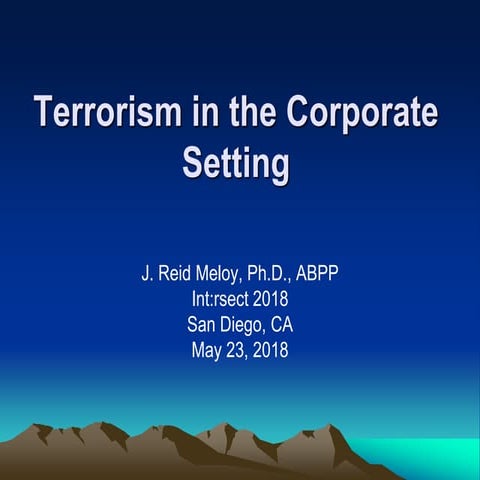 Terrorism in the Corporate Setting

J. Reid Meloy, Ph.D., ABPP
Int:rsect 2018
San Diego, CA
May 23, 2018